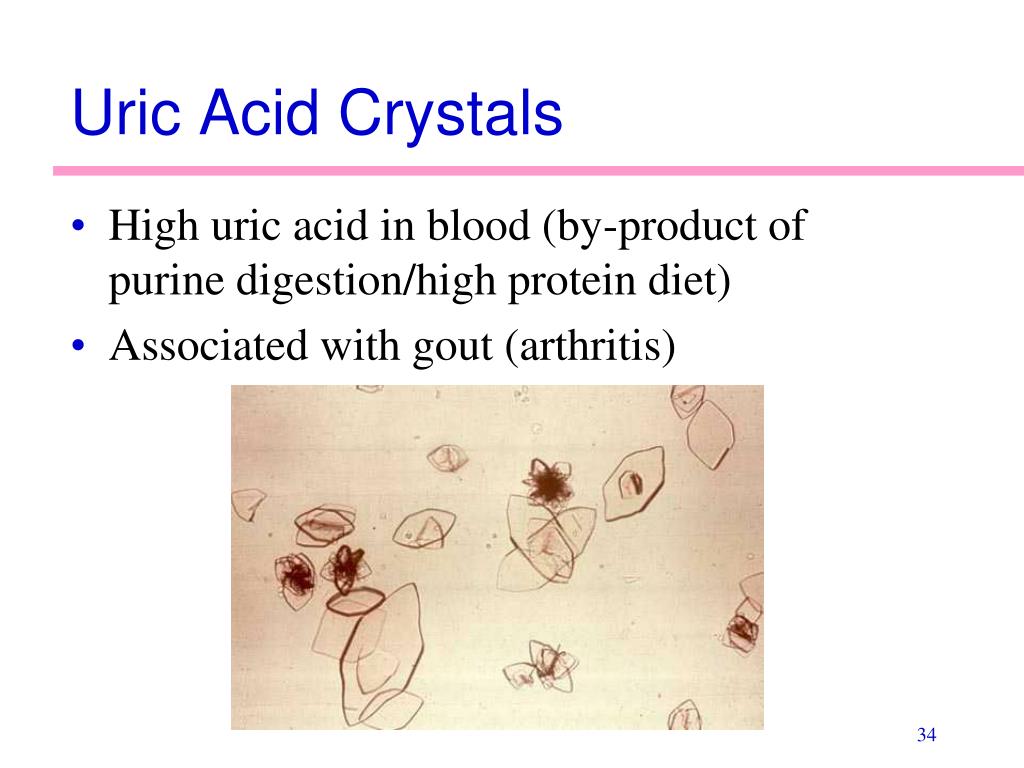 Uric Acid Crystals

• High uric acid in blood (by-product of purine digestion/high protein diet)
• Associated with gout (arthritis)

34